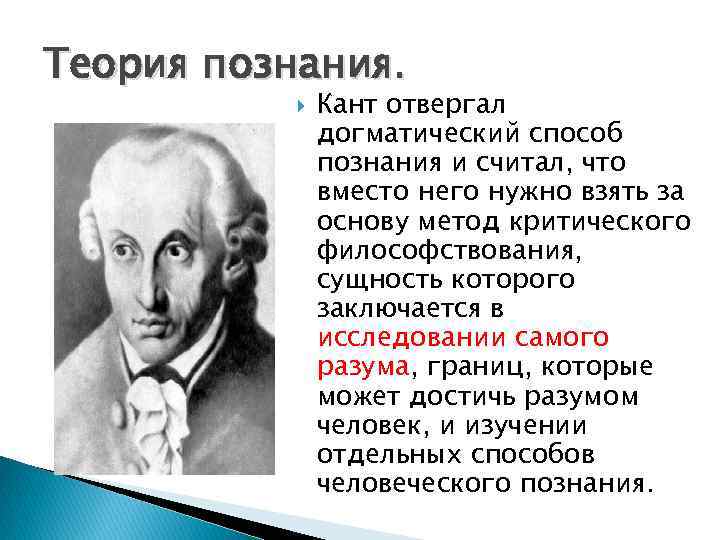 Теория познания.

Кант отвергал догматический способ познания и считал, что вместо него нужно взять за основу метод критического философствования, сущность которого заключается в исследовании самого разума, границ, которые может достичь разумом человек, и изучении отдельных способов человеческого познания.